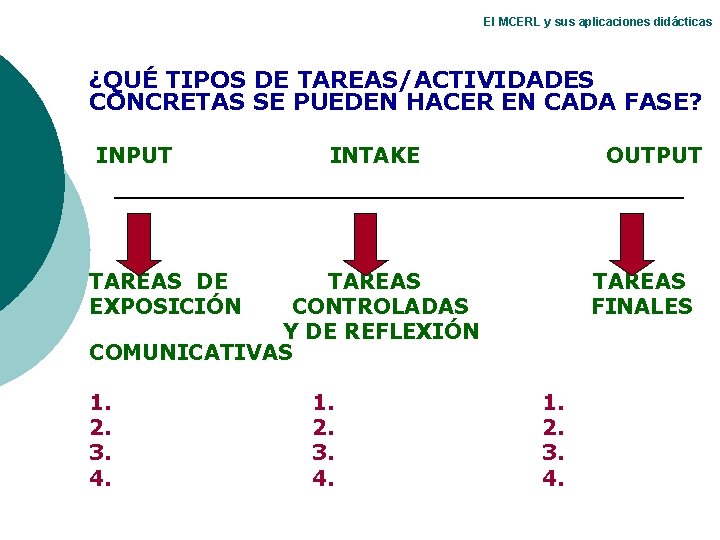 El MCERL y sus aplicaciones didácticas

¿QUÉ TIPOS DE TAREAS/ACTIVIDADES CONCRETAS SE PUEDEN HACER EN CADA FASE?

INPUT

TAREAS DE EXPOSICIÓN

COMUNICATIVAS

1.
2.
3.
4.

INTAKE

TAREAS CONTROLADAS Y DE REFLEXIÓN

1.
2.
3.
4.

OUTPUT

TAREAS FINALES

1.
2.
3.
4.